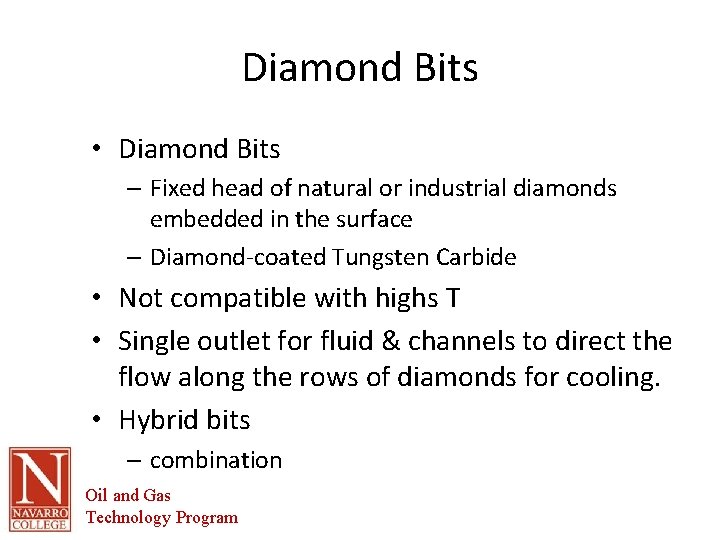 Diamond Bits

• Diamond Bits
– Fixed head of natural or industrial diamonds embedded in the surface
– Diamond-coated Tungsten Carbide
• Not compatible with highs T
• Single outlet for fluid & channels to direct the flow along the rows of diamonds for cooling.
• Hybrid bits
– combination

N
NAVARRO COLLEGE
Oil and Gas
Technology Program